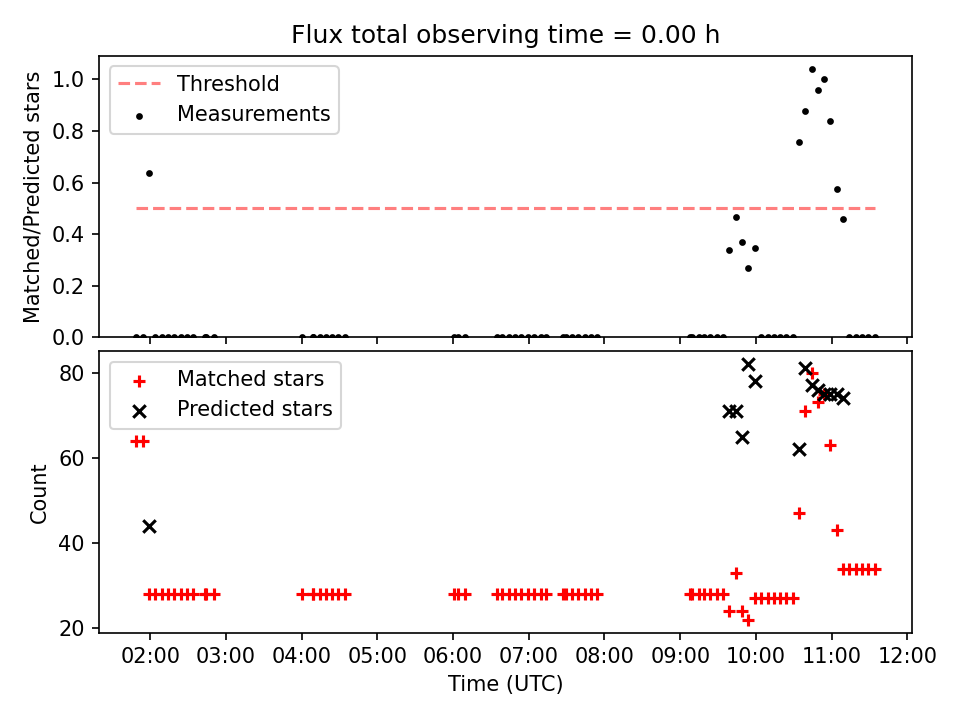 Flux total observing time = 0.00 h

Threshold
Measurements

Matched/Predicted stars

1.0
0.8
0.6
0.4
0.2
0.0

Matched stars
Predicted stars

Count

80
60
40
20

02:00 03:00 04:00 05:00 06:00 07:00 08:00 09:00 10:00 11:00 12:00

Time (UTC)